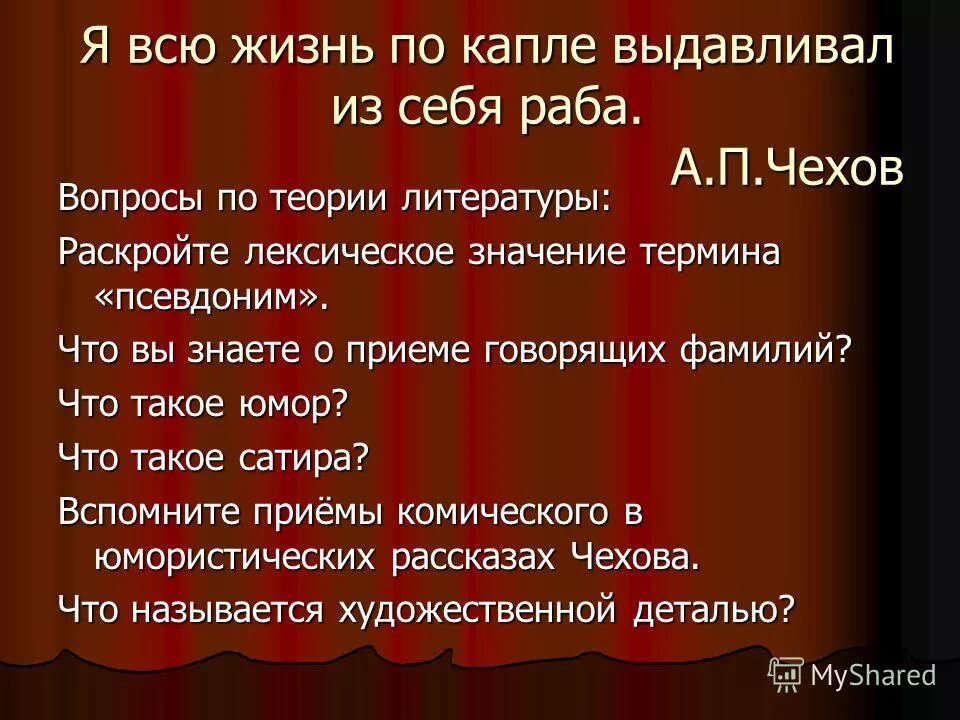 Я всю жизнь по капле выдавливал из себя раба.
А.П.Чехов

Вопросы по теории литературы:

Раскройте лексическое значение термина «псевдоним».

Что вы знаете о приеме говорящих фамилий?

Что такое юмор?

Что такое сатира?

Вспомните приёмы комического в юмористических рассказах Чехова.

Что называется художественной деталью?

MyShared